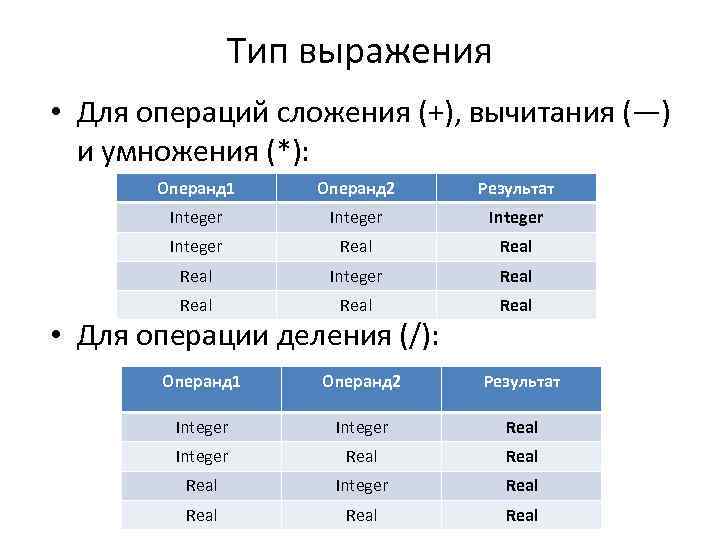 Тип выражения

• Для операций сложения (+), вычитания (—) и умножения (*):

| Операнд1 | Операнд2 | Результат |
|---|---|---|
| Integer | Integer | **Integer** |
| Integer | Real | **Real** |
| Real | Integer | **Real** |
| Real | Real | **Real** |

• Для операции деления (/):

| Операнд1 | Операнд2 | Результат |
|---|---|---|
| Integer | Integer | **Real** |
| Integer | Real | **Real** |
| Real | Integer | **Real** |
| Real | Real | **Real** |